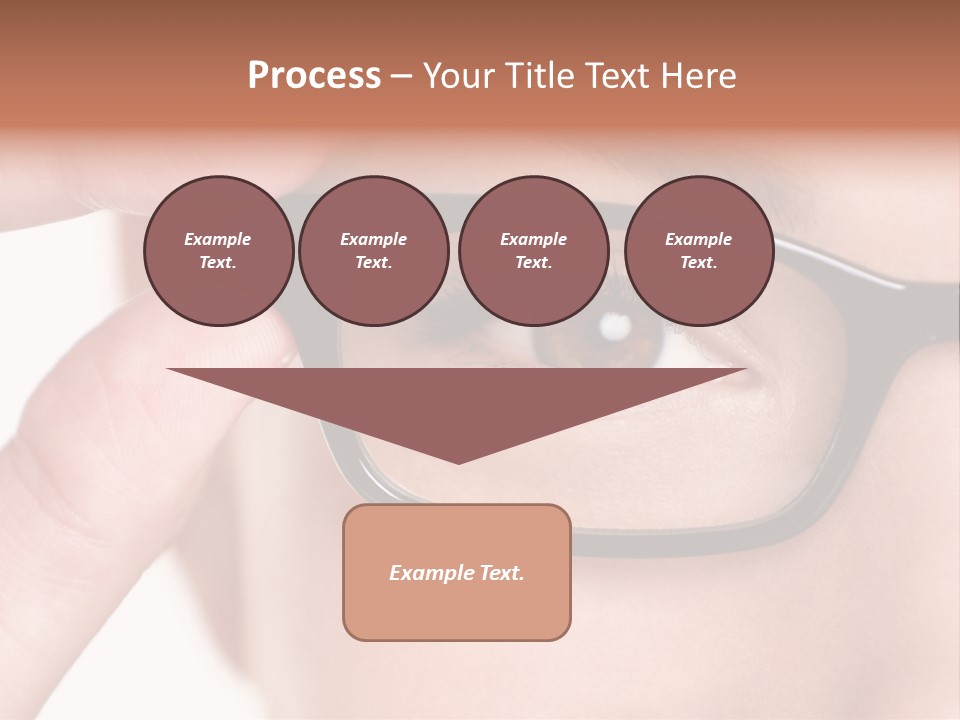 Process – Your Title Text Here

Example Text.

Example Text.

Example Text.

Example Text.

Example Text.